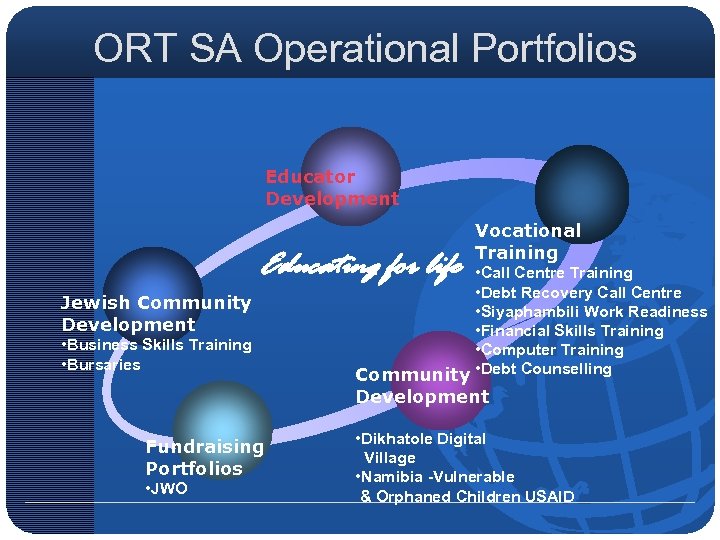 ORT SA Operational Portfolios

Educator Development

Educating for life

Vocational Training
•Call Centre Training
•Debt Recovery Call Centre
•Siyaphambili Work Readiness
•Financial Skills Training
•Computer Training
•Debt Counselling

Jewish Community Development
•Business Skills Training
•Bursaries

Community Development
•Dikhatole Digital Village
•Namibia -Vulnerable & Orphaned Children USAID

Fundraising Portfolios
•JWO